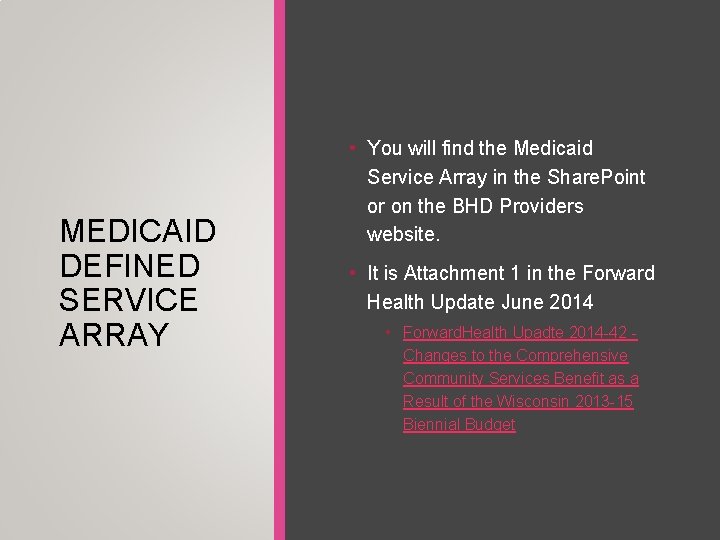 MEDICAID DEFINED SERVICE ARRAY

• You will find the Medicaid Service Array in the SharePoint or on the BHD Providers website.

• It is Attachment 1 in the Forward Health Update June 2014

• ForwardHealth Upadte 2014-42 - Changes to the Comprehensive Community Services Benefit as a Result of the Wisconsin 2013-15 Biennial Budget